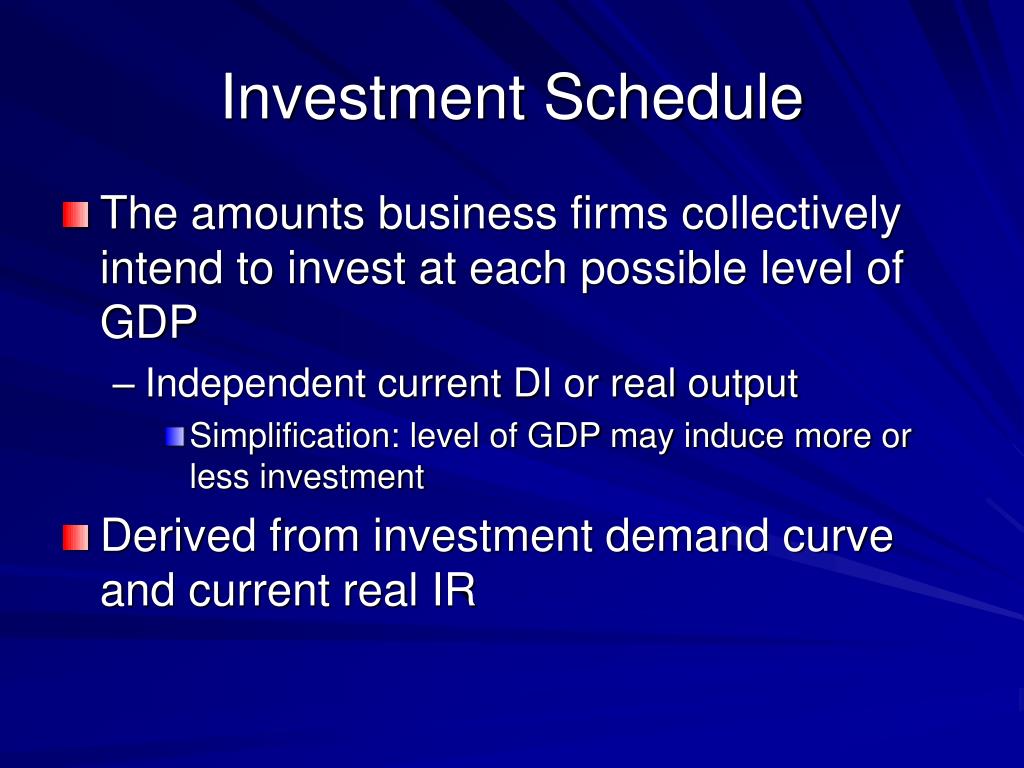 Investment Schedule

The amounts business firms collectively intend to invest at each possible level of GDP

– Independent current DI or real output

Simplification: level of GDP may induce more or less investment

Derived from investment demand curve and current real IR